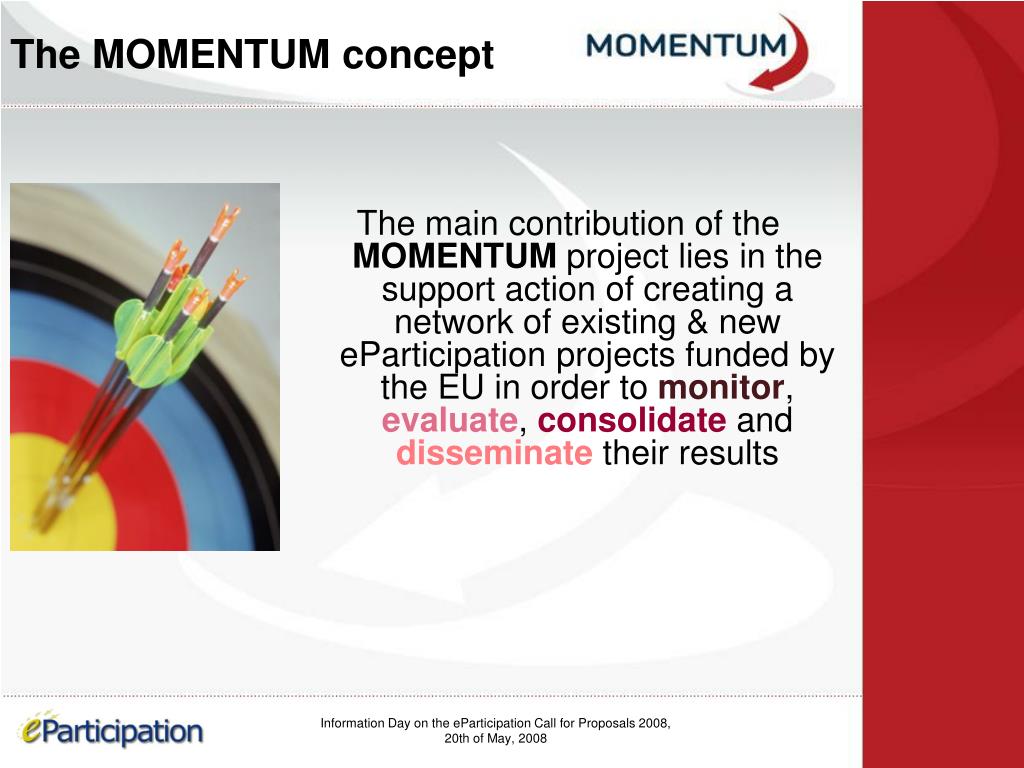 The MOMENTUM concept

MOMENTUM

The main contribution of the MOMENTUM project lies in the support action of creating a network of existing & new eParticipation projects funded by the EU in order to monitor, evaluate, consolidate and disseminate their results

eParticipation

Information Day on the eParticipation Call for Proposals 2008, 20th of May, 2008